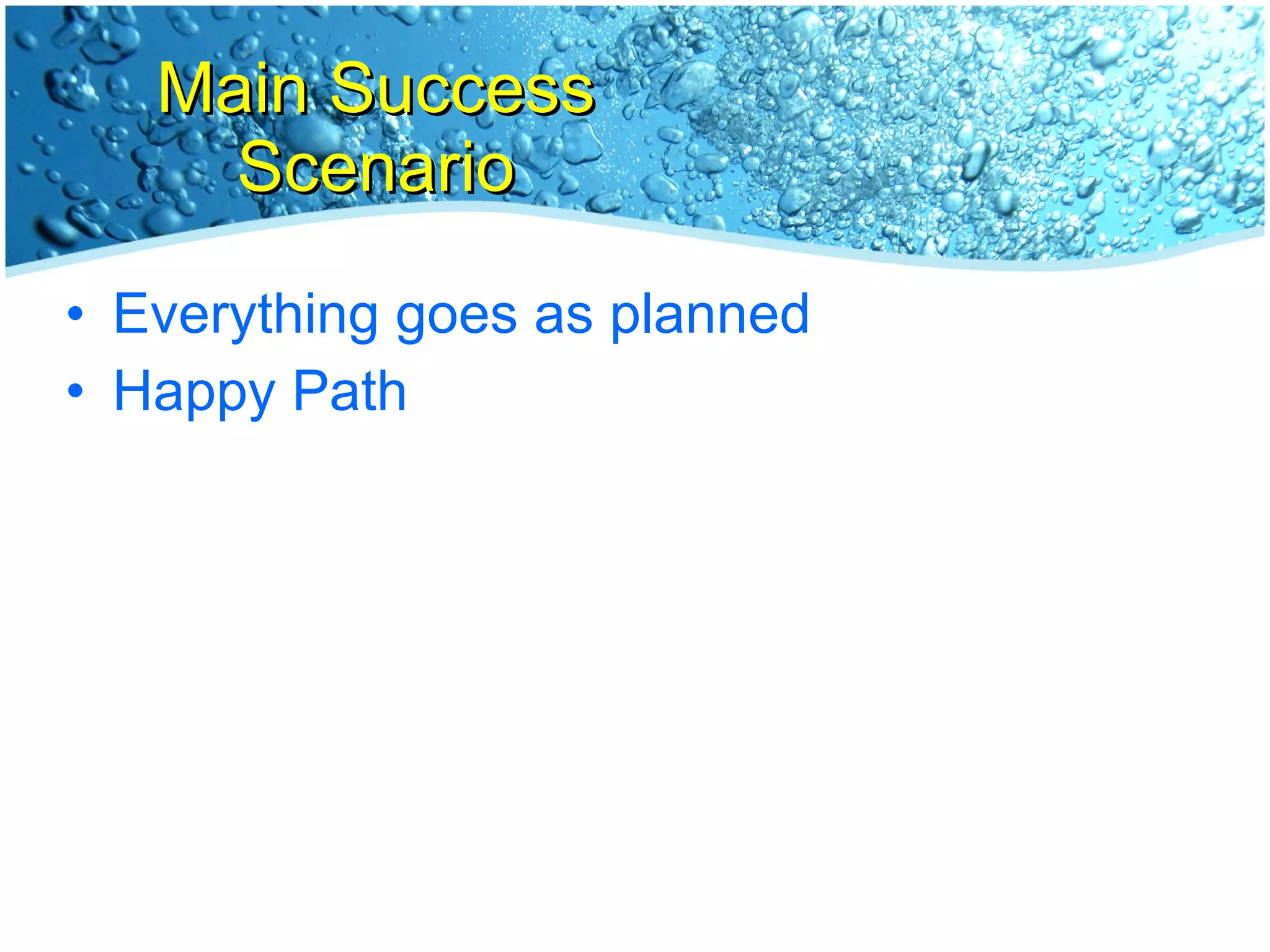 Main Success Scenario

• Everything goes as planned
• Happy Path